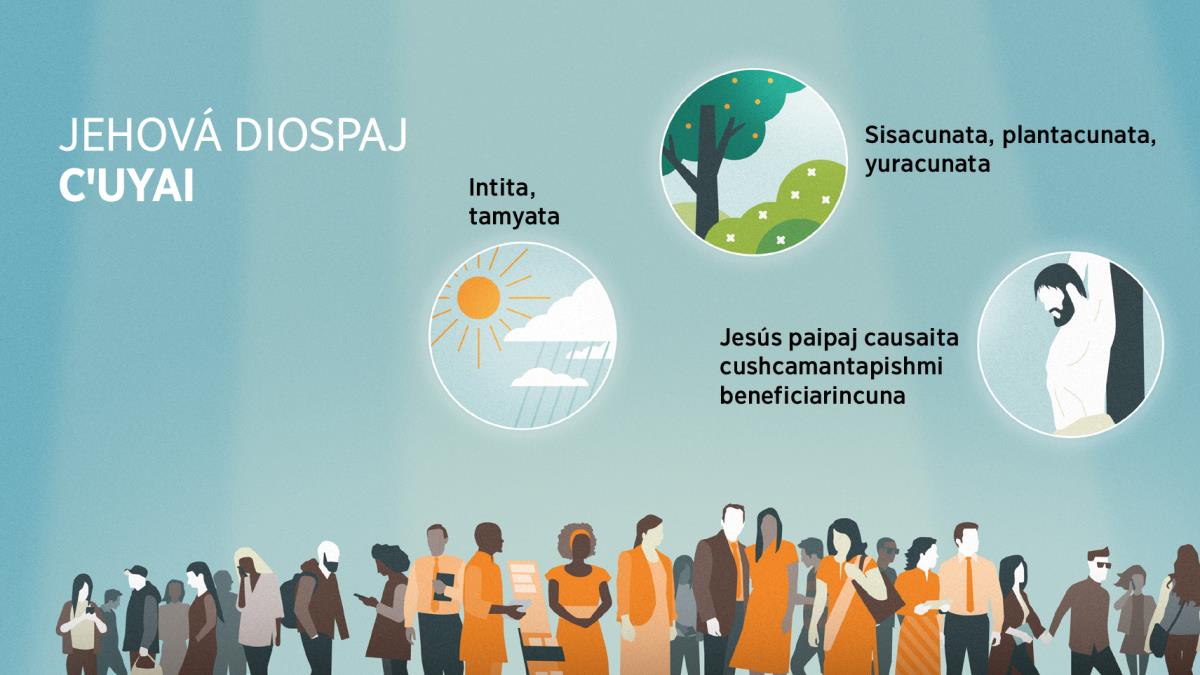 JEHOVÁ DIOSPAJ
C'UYAI

Intita, tamyata

Sisacunata, plantacunata, yuracunata

Jesús paipaj causaita cushcamantapishmi beneficiarincuna